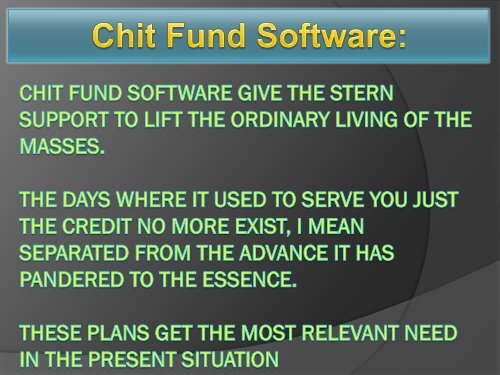 Chit Fund Software:

CHIT FUND SOFTWARE GIVE THE STERN SUPPORT TO LIFT THE ORDINARY LIVING OF THE MASSES.

THE DAYS WHERE IT USED TO SERVE YOU JUST THE CREDIT NO MORE EXIST, I MEAN SEPARATED FROM THE ADVANCE IT HAS PANDERED TO THE ESSENCE.

THESE PLANS GET THE MOST RELEVANT NEED IN THE PRESENT SITUATION